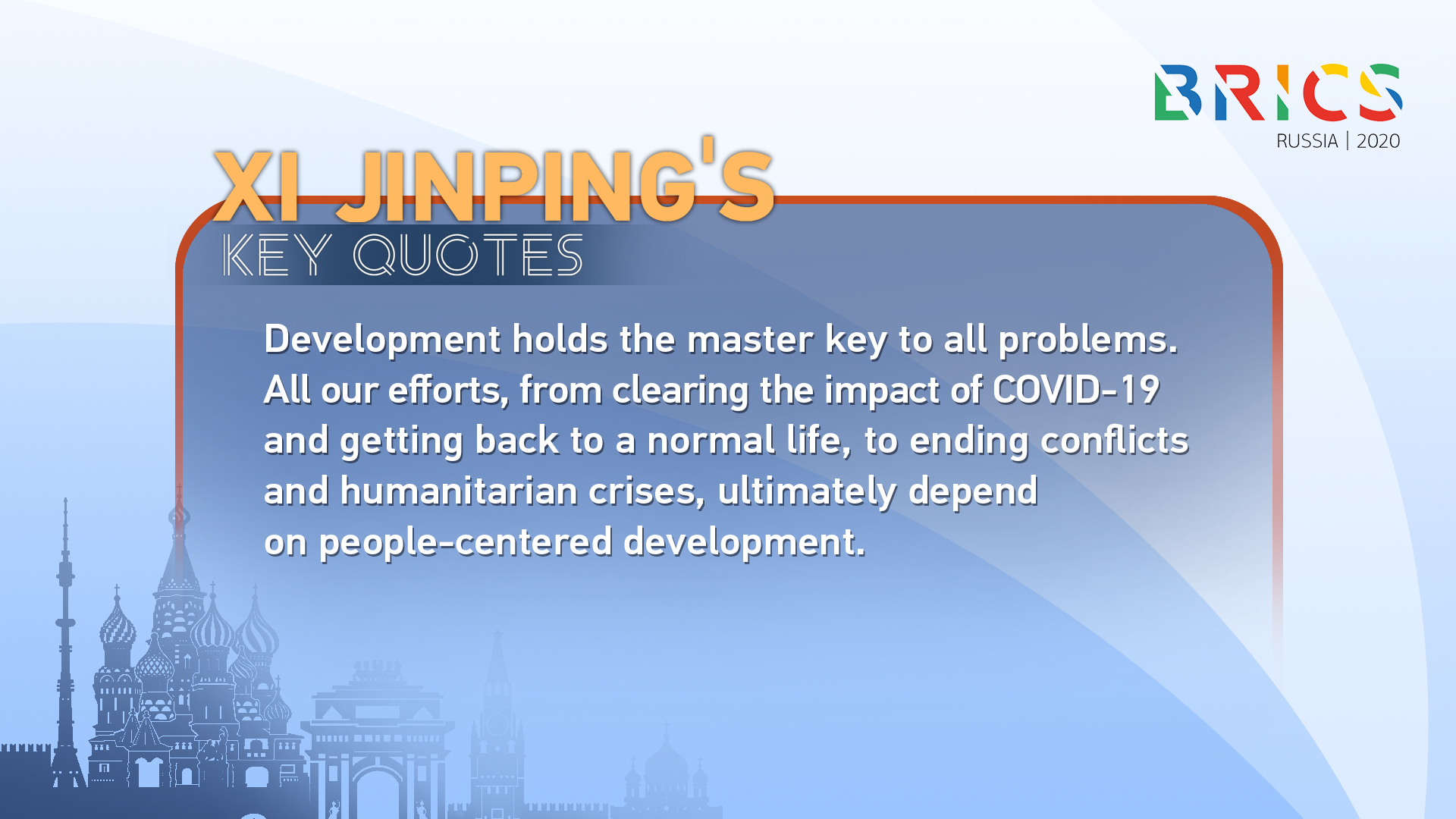 BRICS
RUSSIA | 2020

XI JINPING'S
KEY QUOTES

Development holds the master key to all problems. All our efforts, from clearing the impact of COVID-19 and getting back to a normal life, to ending conflicts and humanitarian crises, ultimately depend on people-centered development.